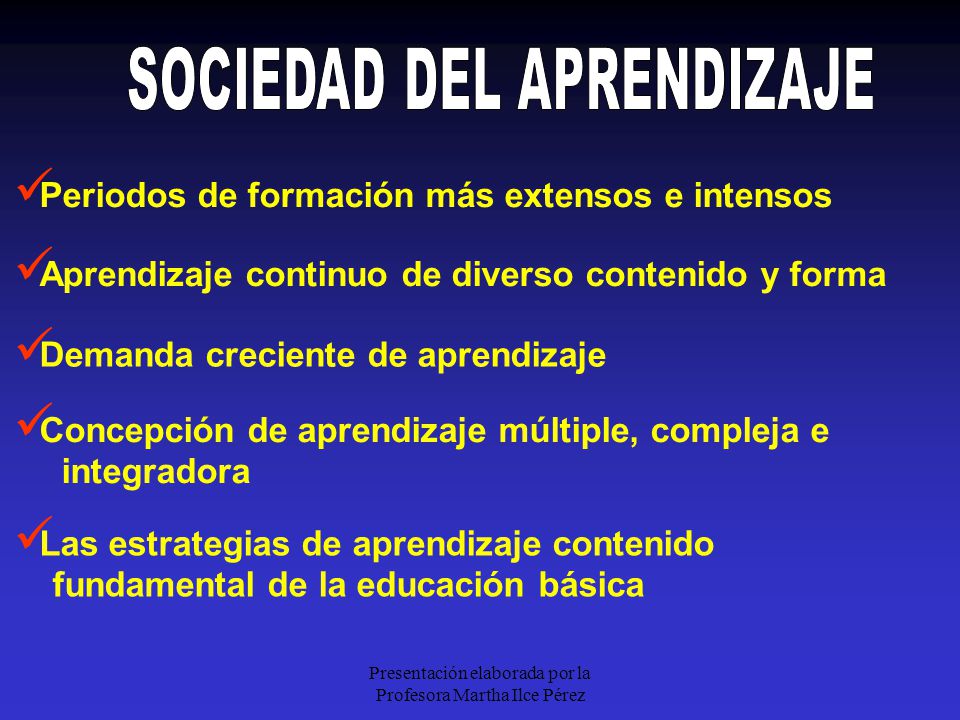 SOCIEDAD DEL APRENDIZAJE

✓Periodos de formación más extensos e intensos

✓Aprendizaje continuo de diverso contenido y forma

✓Demanda creciente de aprendizaje

✓Concepción de aprendizaje múltiple, compleja e integradora

✓Las estrategias de aprendizaje contenido fundamental de la educación básica

Presentación elaborada por la Profesora Martha Ilce Pérez